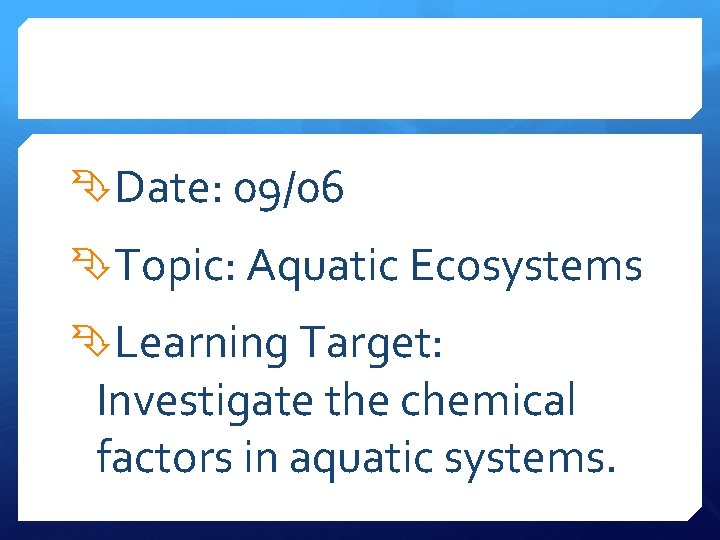 Date: 09/06

Topic: Aquatic Ecosystems

Learning Target: Investigate the chemical factors in aquatic systems.